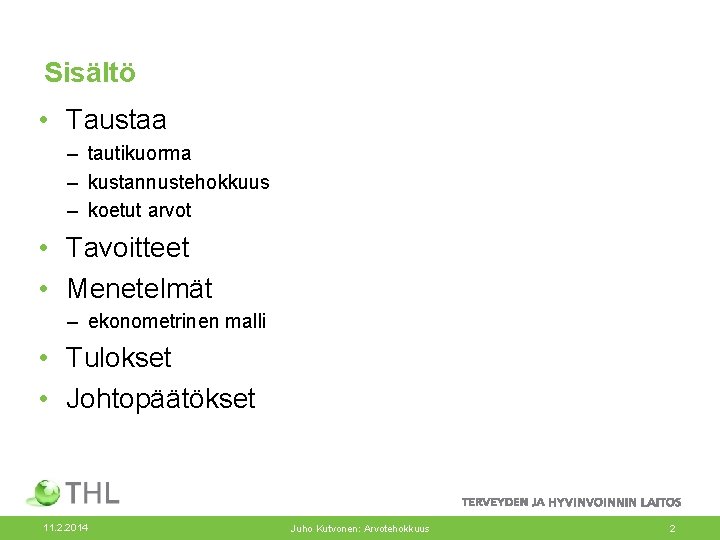 Sisältö

• Taustaa
– tautikuorma
– kustannustehokkuus
– koetut arvot
• Tavoitteet
• Menetelmät
– ekonometrinen malli
• Tulokset
• Johtopäätökset

THL

TERVEYDEN JA HYVINVOINNIN LAITOS

11.2.2014
Juho Kutvonen: Arvotehokkuus
2